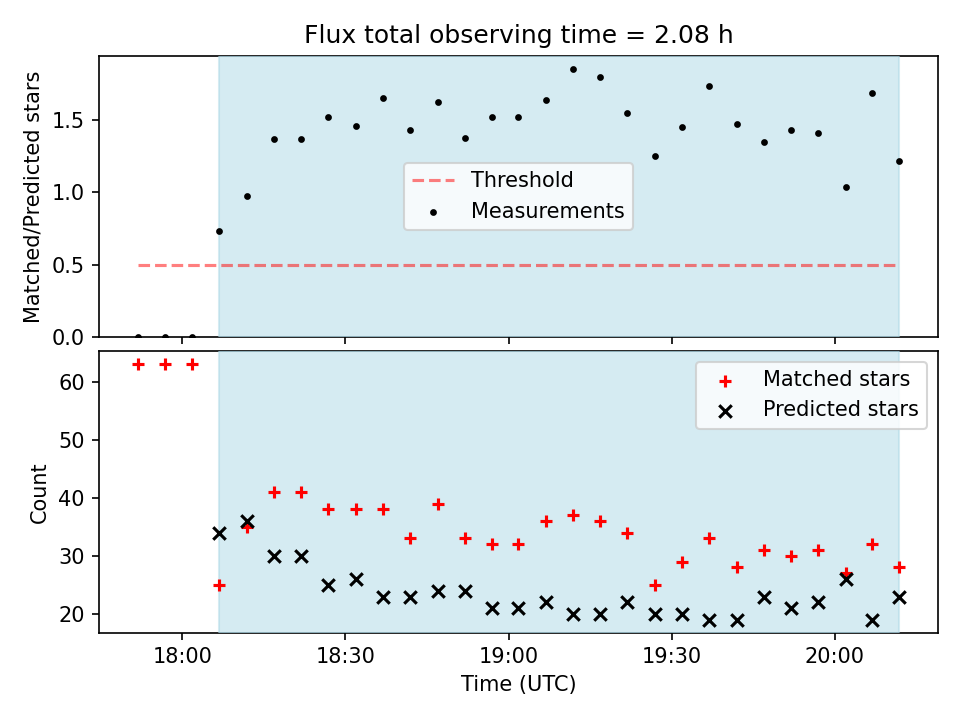 Flux total observing time = 2.08 h

Matched/Predicted stars

1.5
1.0
0.5
0.0

Threshold
Measurements

Count

60
50
40
30
20

Matched stars
Predicted stars

18:00
18:30
19:00
19:30
20:00

Time (UTC)